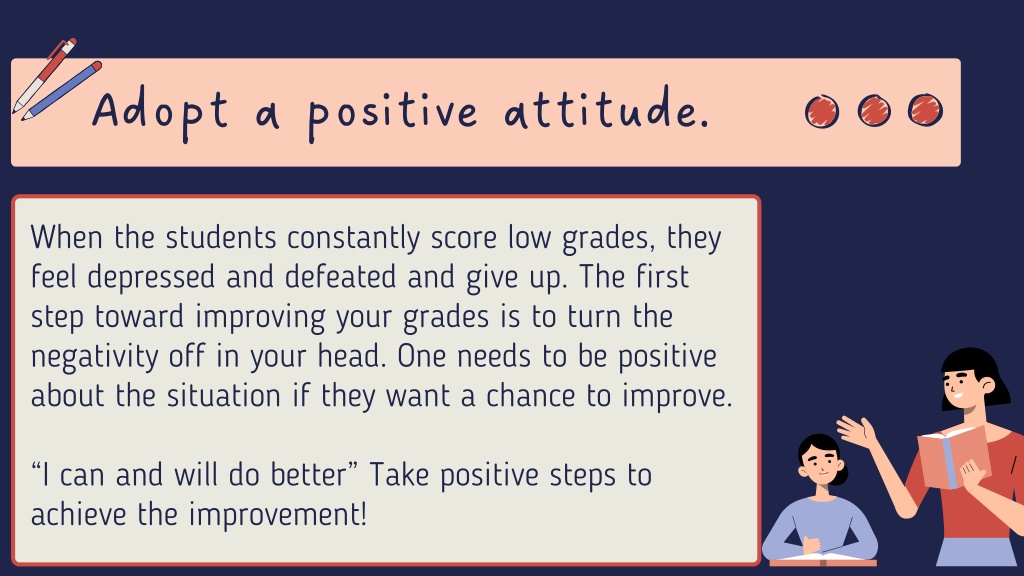 Adopt a positive attitude.

When the students constantly score low grades, they feel depressed and defeated and give up. The first step toward improving your grades is to turn the negativity off in your head. One needs to be positive about the situation if they want a chance to improve.

“I can and will do better” Take positive steps to achieve the improvement!